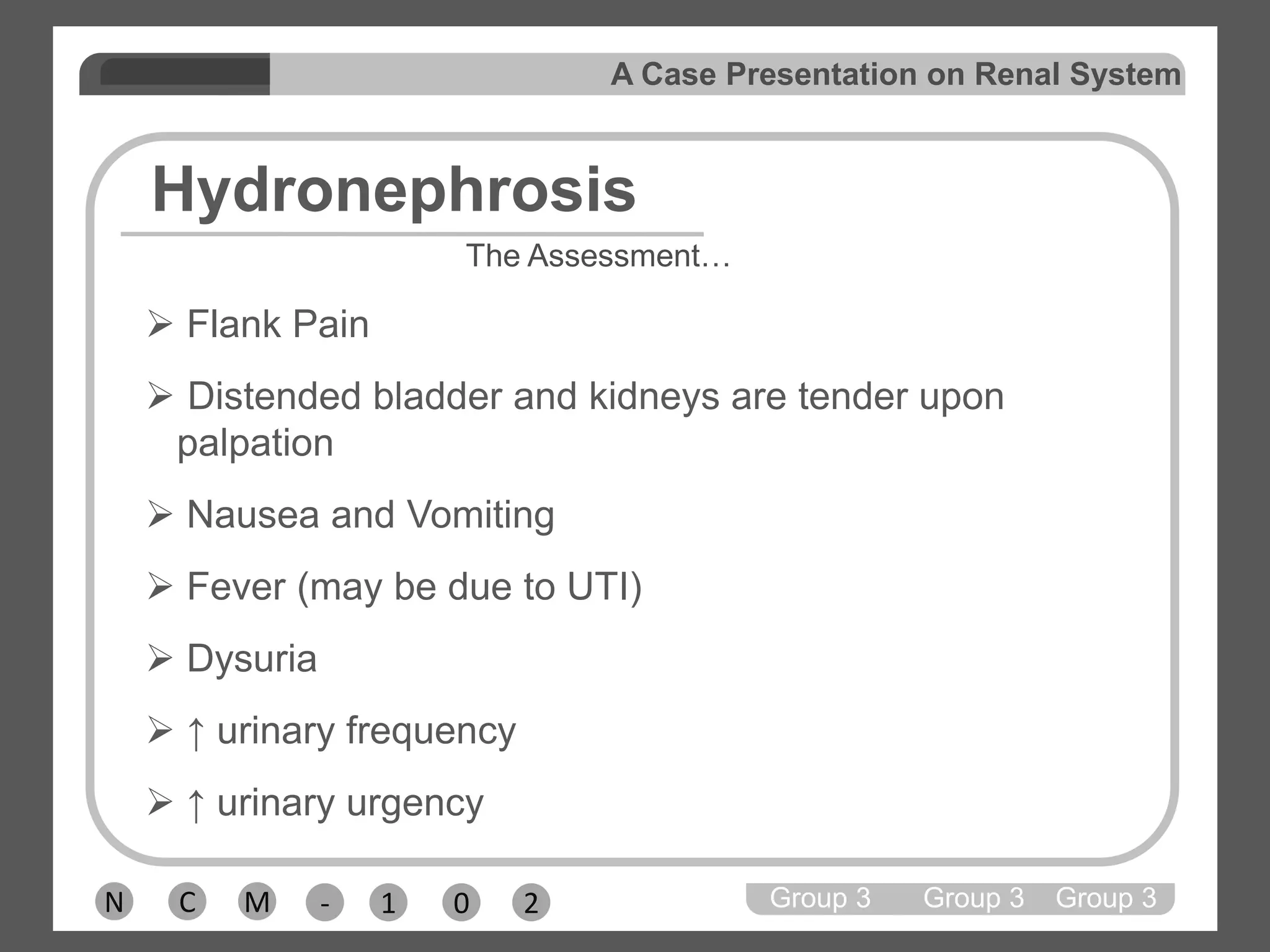 A Case Presentation on Renal System

Hydronephrosis

The Assessment…

➢ Flank Pain

➢ Distended bladder and kidneys are tender upon palpation

➢ Nausea and Vomiting

➢ Fever (may be due to UTI)

➢ Dysuria

➢ ↑ urinary frequency

➢ ↑ urinary urgency

N C M - 1 0 2

Group 3 Group 3 Group 3